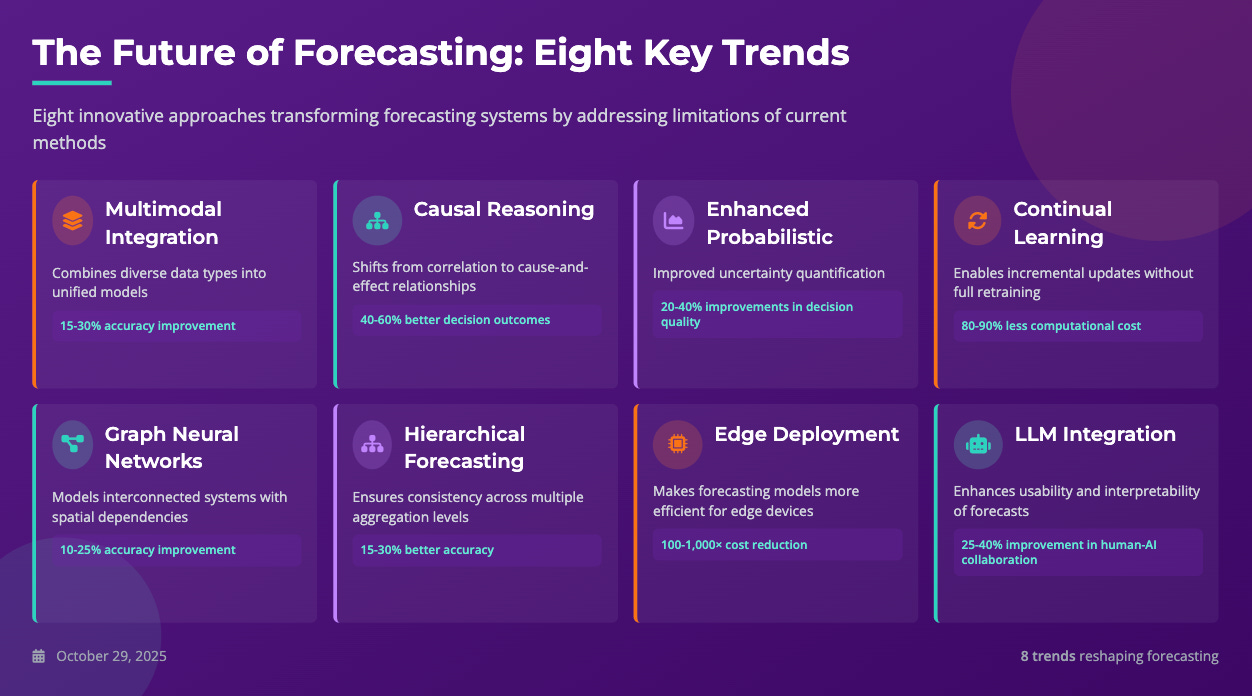 The Future of Forecasting: Eight Key Trends

Eight innovative approaches transforming forecasting systems by addressing limitations of current methods

Multimodal Integration

Combines diverse data types into unified models

15-30% accuracy improvement

Causal Reasoning

Shifts from correlation to cause-and-effect relationships

40-60% better decision outcomes

Enhanced Probabilistic

Improved uncertainty quantification

20-40% improvements in decision quality

Continual Learning

Enables incremental updates without full retraining

80-90% less computational cost

Graph Neural Networks

Models interconnected systems with spatial dependencies

10-25% accuracy improvement

Hierarchical Forecasting

Ensures consistency across multiple aggregation levels

15-30% better accuracy

Edge Deployment

Makes forecasting models more efficient for edge devices

100-1,000× cost reduction

LLM Integration

Enhances usability and interpretability of forecasts

25-40% improvement in human-AI collaboration

October 29, 2025

8 trends reshaping forecasting